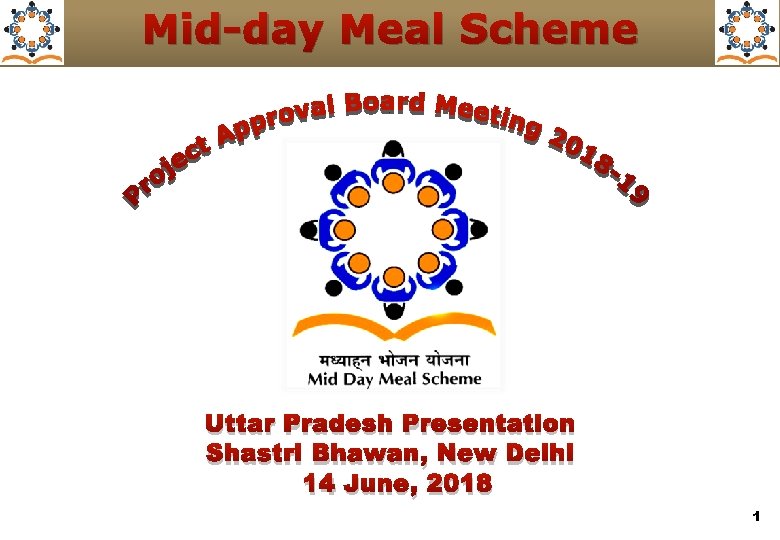 Mid-day Meal Scheme

Project Approval Board Meeting 2018-19

मध्याह्न भोजन योजना
Mid Day Meal Scheme

Uttar Pradesh Presentation
Shastri Bhawan, New Delhi
14 June, 2018

1